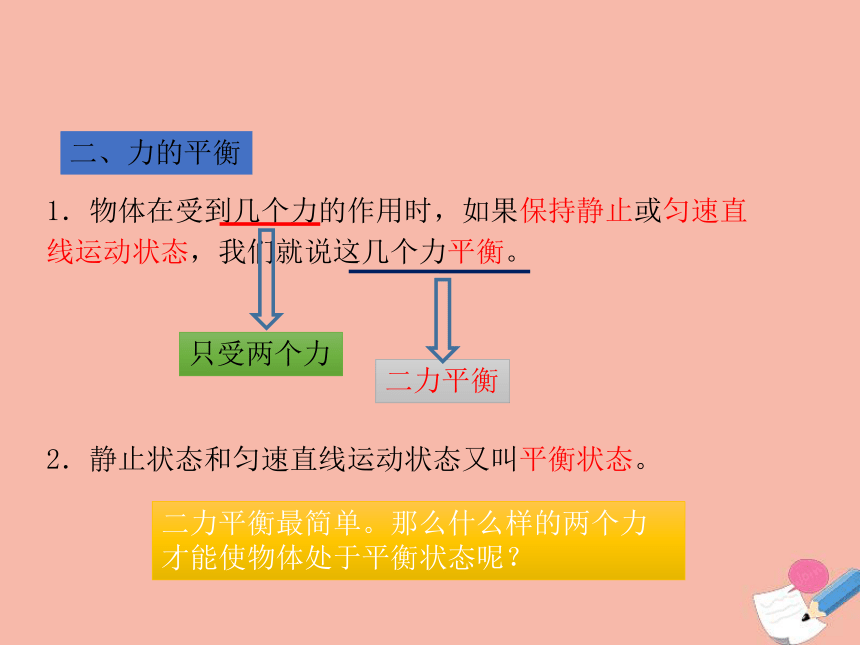 二、力的平衡

1．物体在受到几个力的作用时，如果保持静止或匀速直线运动状态，我们就说这几个力平衡。

只受两个力

二力平衡

2．静止状态和匀速直线运动状态又叫平衡状态。

二力平衡最简单。那么什么样的两个力才能使物体处于平衡状态呢？